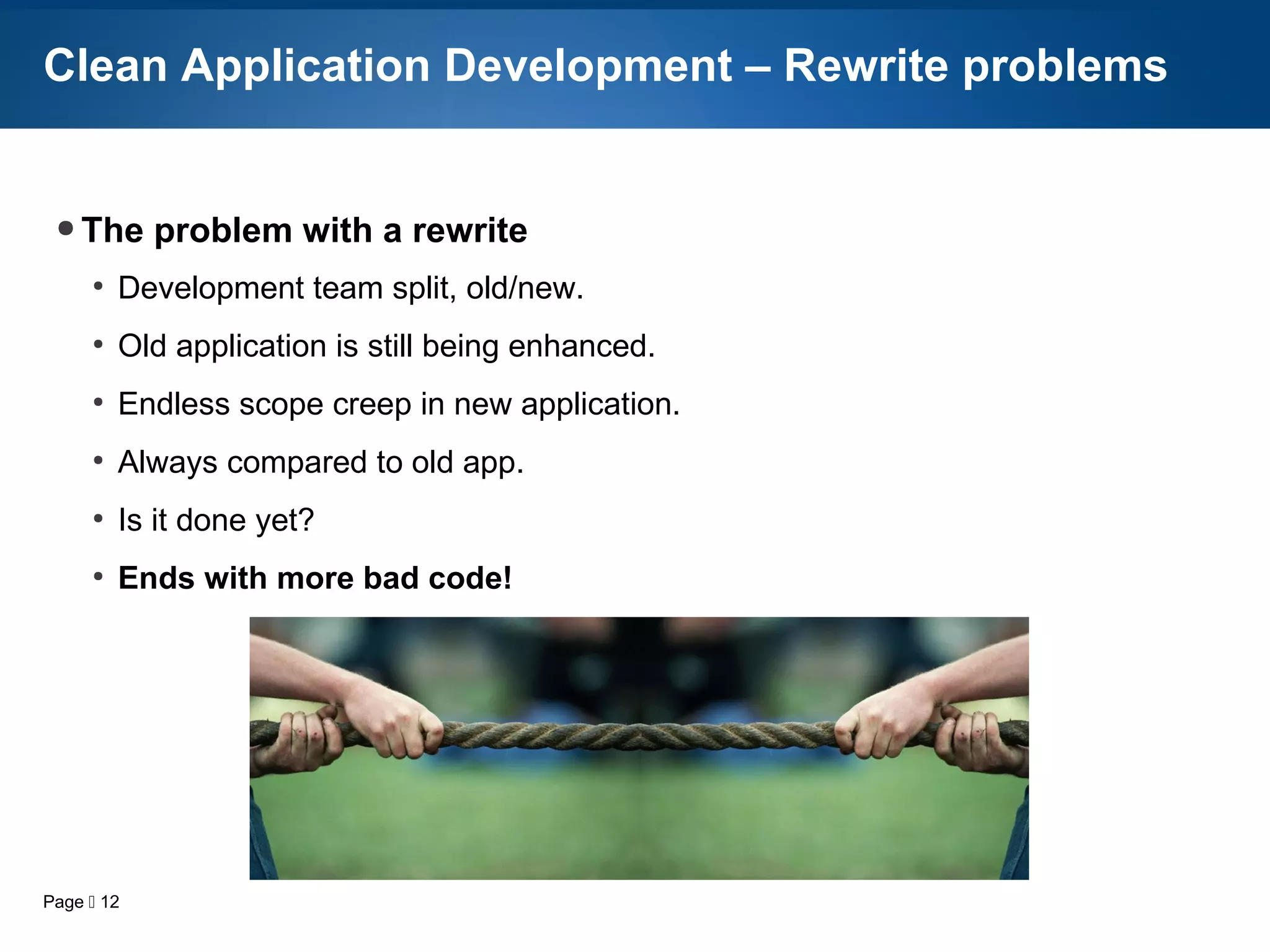 Clean Application Development – Rewrite problems

• The problem with a rewrite

• Development team split, old/new.
• Old application is still being enhanced.
• Endless scope creep in new application.
• Always compared to old app.
• Is it done yet?
• Ends with more bad code!

Page  12